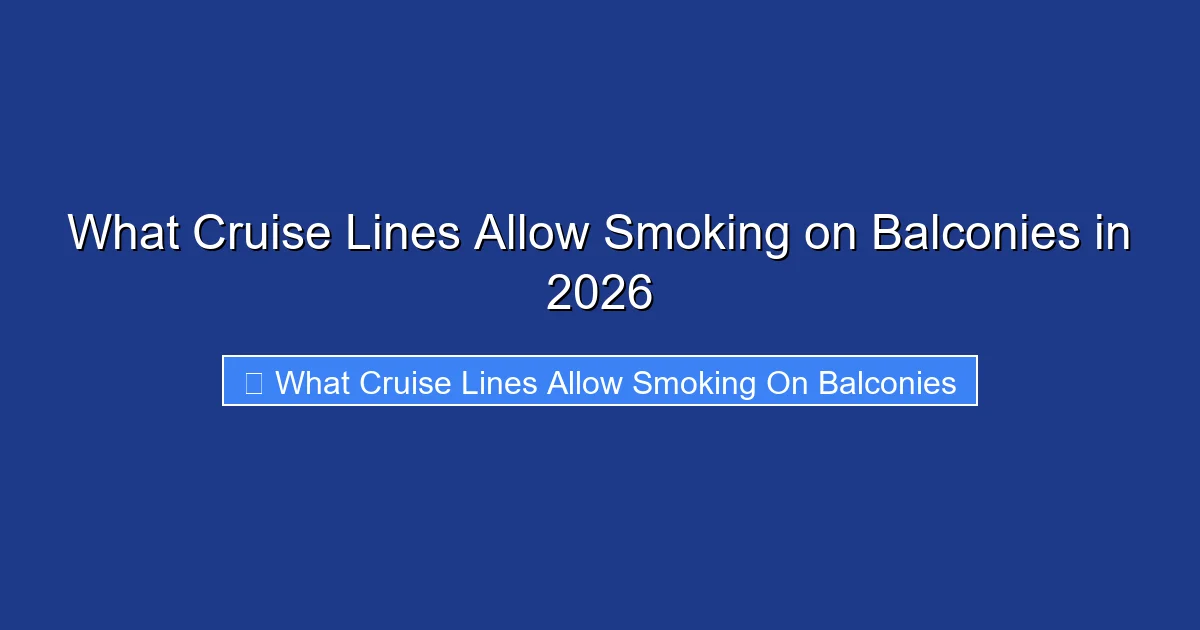 What Cruise Lines Allow Smoking on Balconies in 2026

What Cruise Lines Allow Smoking On Balconies